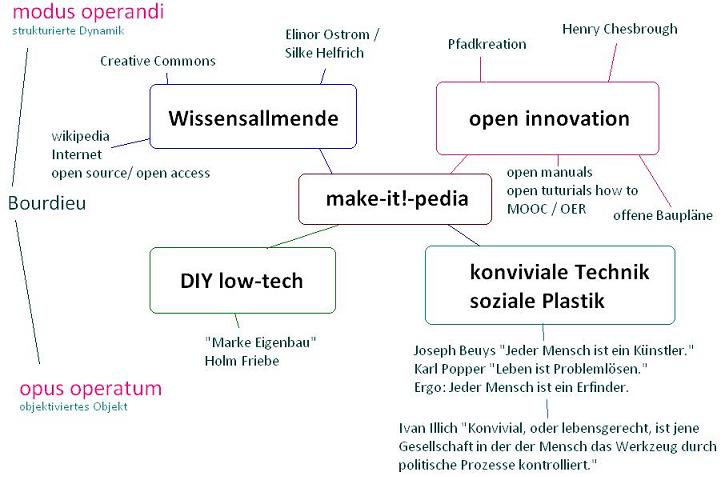 modus operandi
strukturierte Dynamik

Bourdieu

opus operatum
objektiviertes Objekt

Creative Commons

Elinor Ostrom /
Silke Helfrich

Wissensallmende

wikipedia
Internet
open source/ open access

Pfadkreation

Henry Chesbrough

open innovation

open manuals
open tuturials how to
MOOC / OER

offene Baupläne

make-it!-pedia

DIY low-tech

"Marke Eigenbau"
Holm Friebe

konviviale Technik
soziale Plastik

Joseph Beuys "Jeder Mensch ist ein Künstler."
Karl Popper "Leben ist Problemlösen."
Ergo: Jeder Mensch ist ein Erfinder.

Ivan Illich "Konvivial, oder lebensgerecht, ist jene Gesellschaft in der der Mensch das Werkzeug durch politische Prozesse kontrolliert."